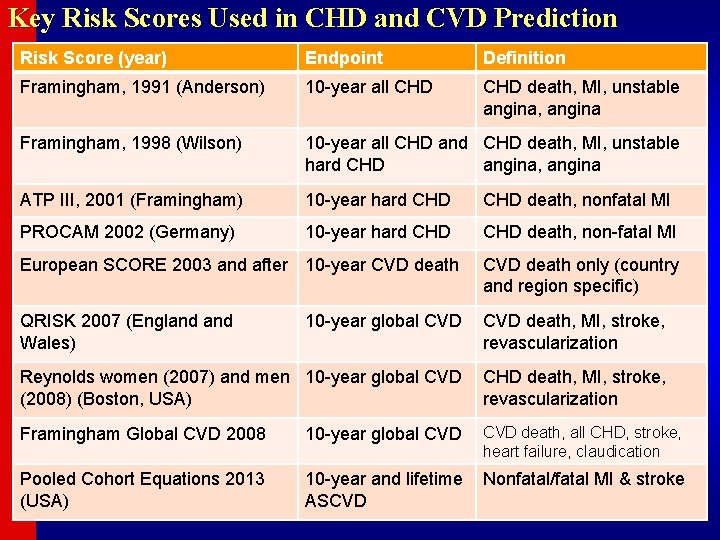 Key Risk Scores Used in CHD and CVD Prediction

| Risk Score (year) | Endpoint | Definition |
|---|---|---|
| Framingham, 1991 (Anderson) | 10-year all CHD | CHD death, MI, unstable angina, angina |
| Framingham, 1998 (Wilson) | 10-year all CHD and hard CHD | CHD death, MI, unstable angina, angina |
| ATP III, 2001 (Framingham) | 10-year hard CHD | CHD death, nonfatal MI |
| PROCAM 2002 (Germany) | 10-year hard CHD | CHD death, non-fatal MI |
| European SCORE 2003 and after | 10-year CVD death | CVD death only (country and region specific) |
| QRISK 2007 (England and Wales) | 10-year global CVD | CVD death, MI, stroke, revascularization |
| Reynolds women (2007) and men (2008) (Boston, USA) | 10-year global CVD | CHD death, MI, stroke, revascularization |
| Framingham Global CVD 2008 | 10-year global CVD | CVD death, all CHD, stroke, heart failure, claudication |
| Pooled Cohort Equations 2013 (USA) | 10-year and lifetime ASCVD | Nonfatal/fatal MI & stroke |